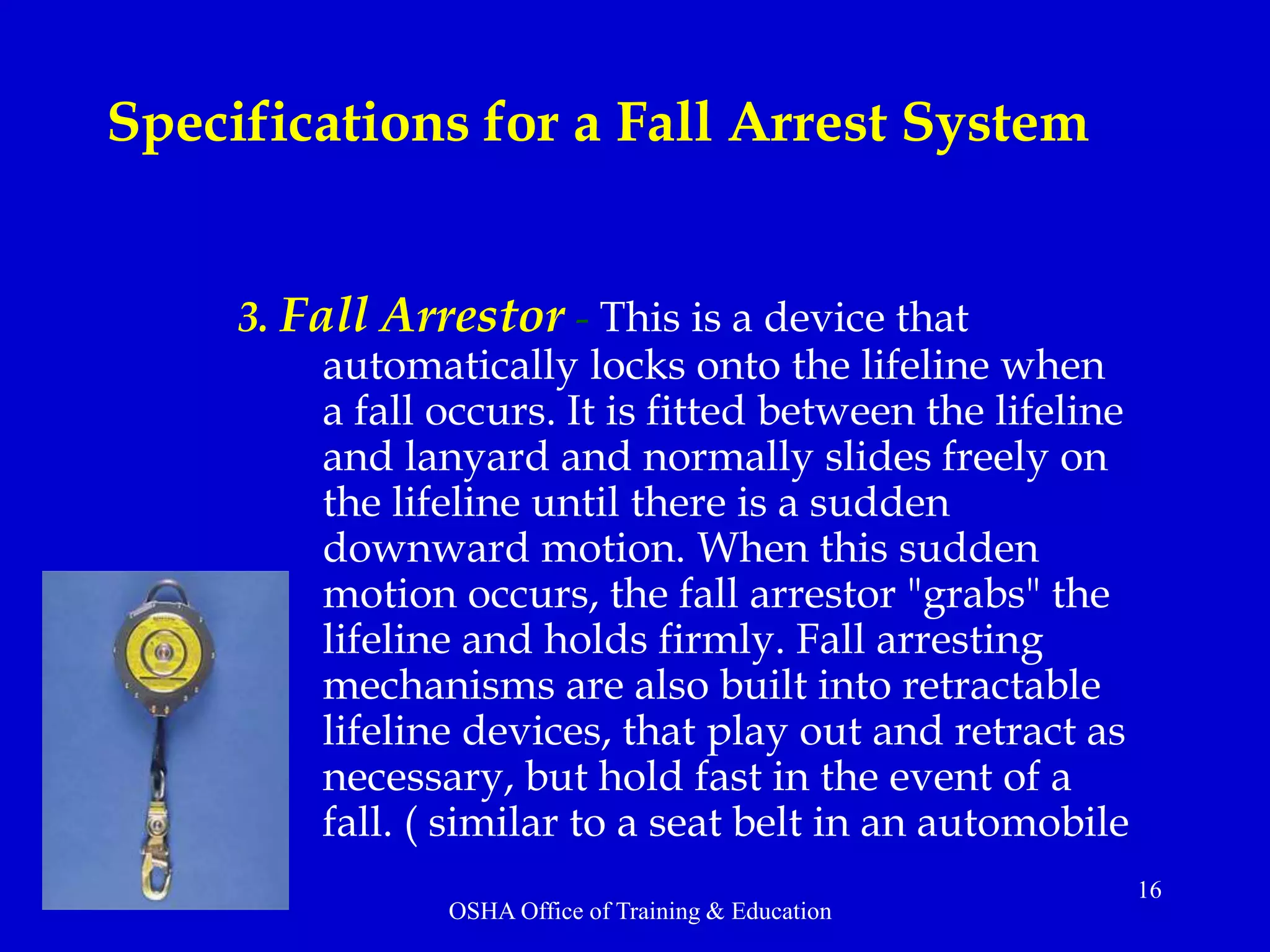 Specifications for a Fall Arrest System

3. Fall Arrestor - This is a device that automatically locks onto the lifeline when a fall occurs. It is fitted between the lifeline and lanyard and normally slides freely on the lifeline until there is a sudden downward motion. When this sudden motion occurs, the fall arrestor "grabs" the lifeline and holds firmly. Fall arresting mechanisms are also built into retractable lifeline devices, that play out and retract as necessary, but hold fast in the event of a fall. ( similar to a seat belt in an automobile

16

OSHA Office of Training & Education